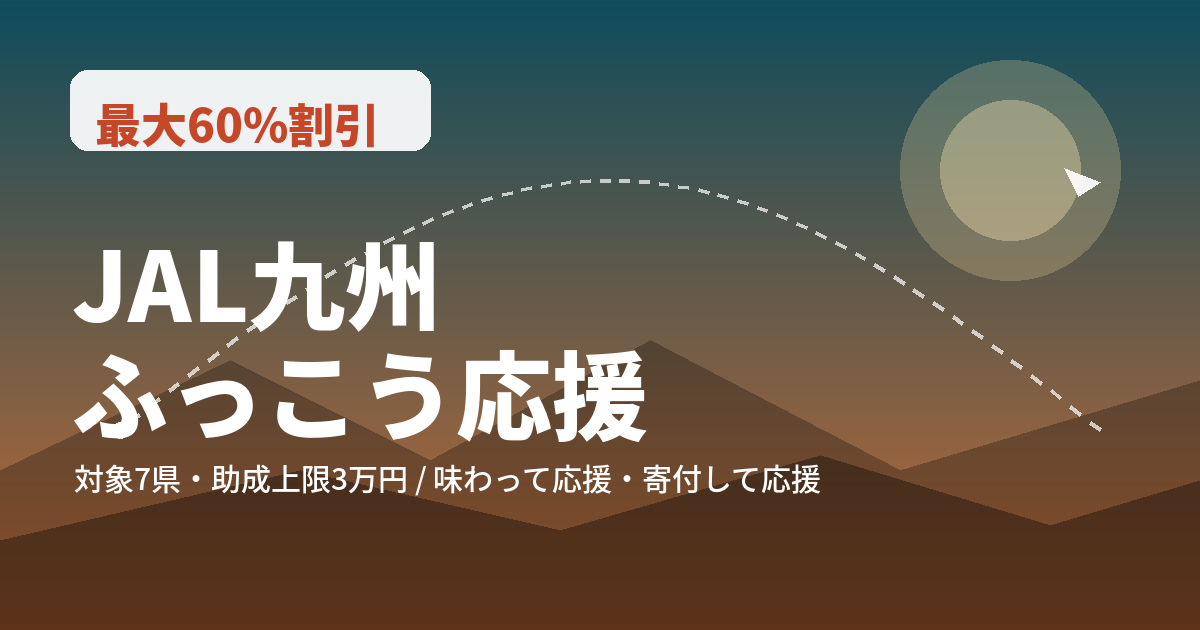 最大60%割引

JAL九州
ふっこう応援

対象7県・助成上限3万円 / 味わって応援・寄付して応援